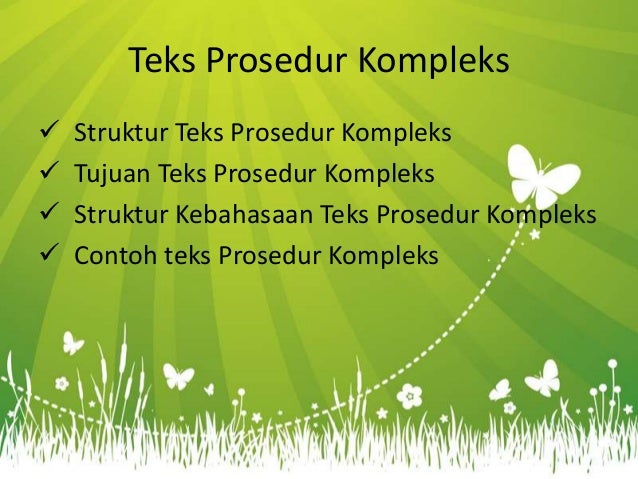 Teks Prosedur Kompleks

✓ Struktur Teks Prosedur Kompleks
✓ Tujuan Teks Prosedur Kompleks
✓ Struktur Kebahasaan Teks Prosedur Kompleks
✓ Contoh teks Prosedur Kompleks